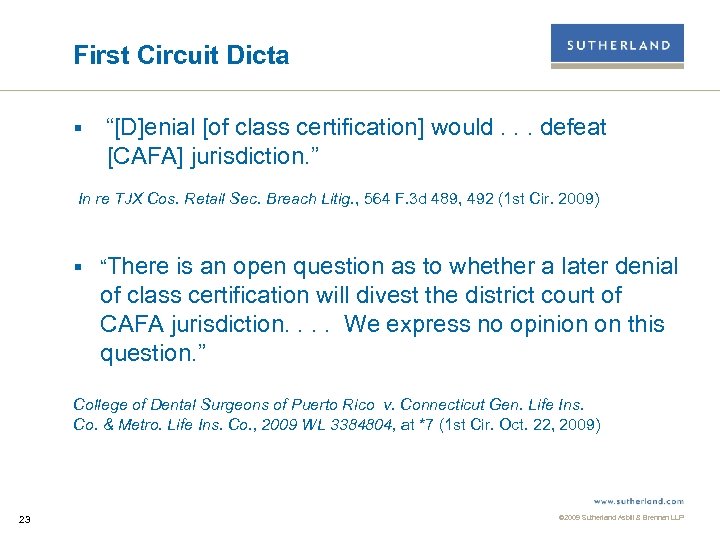 First Circuit Dicta

SUTHERLAND

▪ "[D]enial [of class certification] would . . . defeat [CAFA] jurisdiction."

In re TJX Cos. Retail Sec. Breach Litig., 564 F.3d 489, 492 (1st Cir. 2009)

▪ "There is an open question as to whether a later denial of class certification will divest the district court of CAFA jurisdiction. . . . We express no opinion on this question."

College of Dental Surgeons of Puerto Rico v. Connecticut Gen. Life Ins. Co. & Metro. Life Ins. Co., 2009 WL 3384804, at *7 (1st Cir. Oct. 22, 2009)

www.sutherland.com

23

©2009 Sutherland Asbill & Brennan LLP